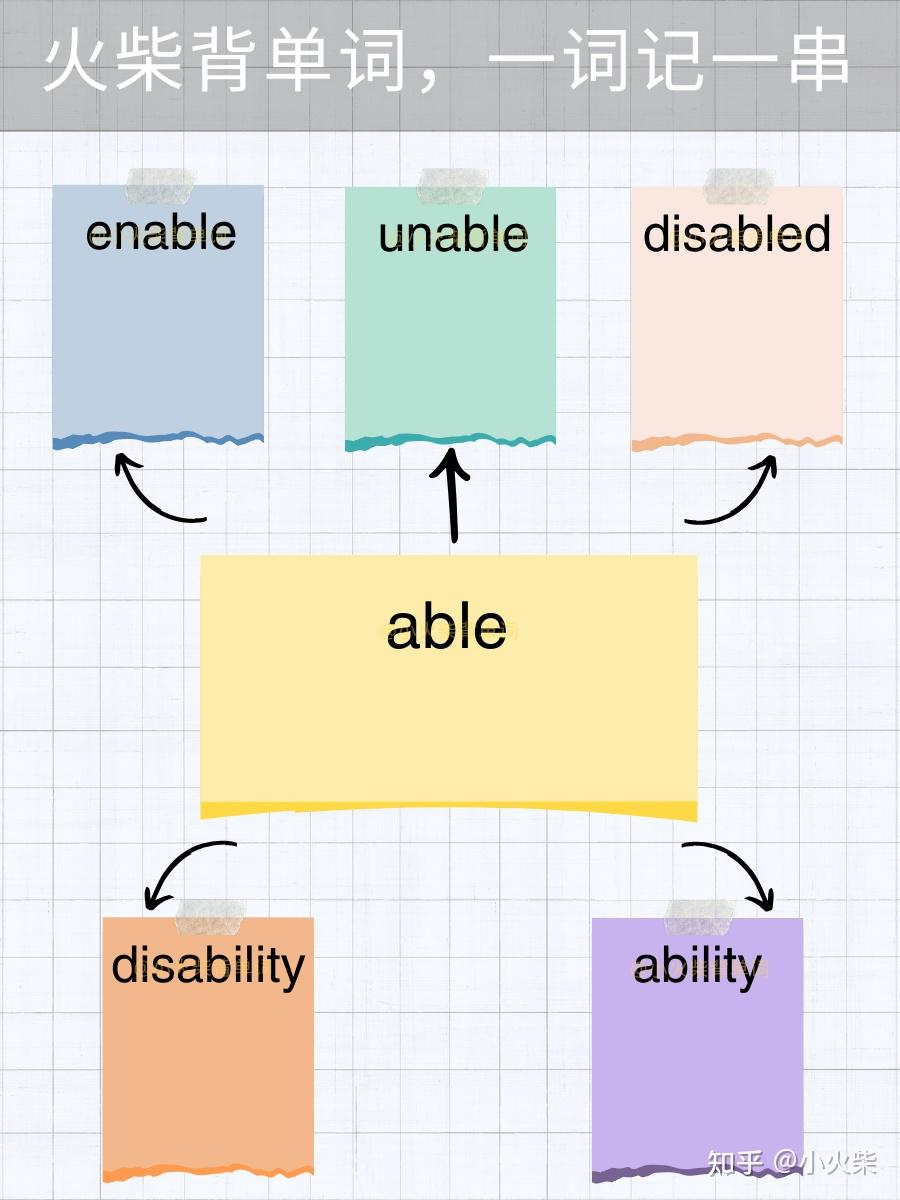 火柴背单词，一词记一串

enable

unable

disabled

able

disability

ability

知乎 @小火柴